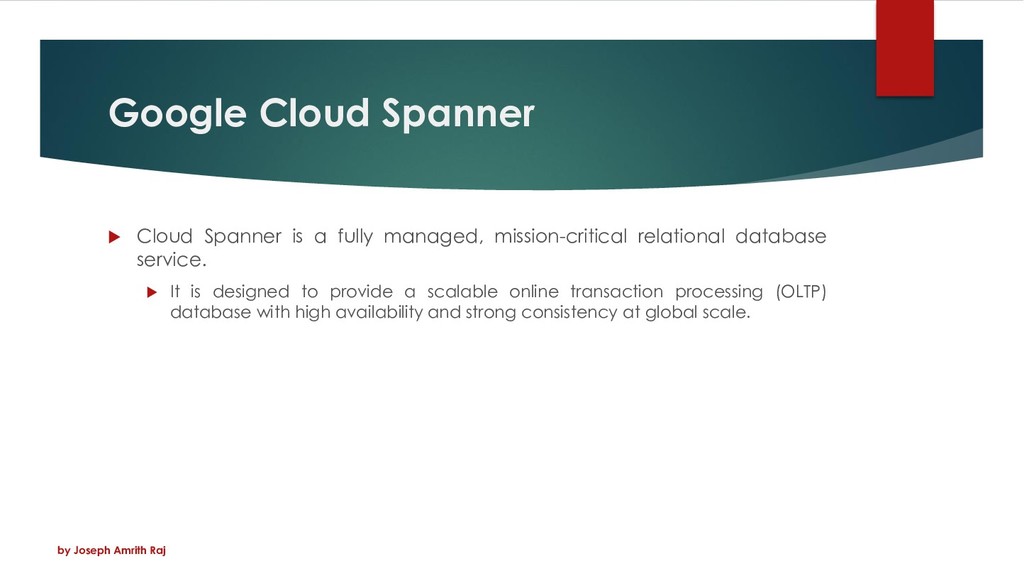 Google Cloud Spanner

Cloud Spanner is a fully managed, mission-critical relational database service.

It is designed to provide a scalable online transaction processing (OLTP) database with high availability and strong consistency at global scale.

by Joseph Amrith Raj